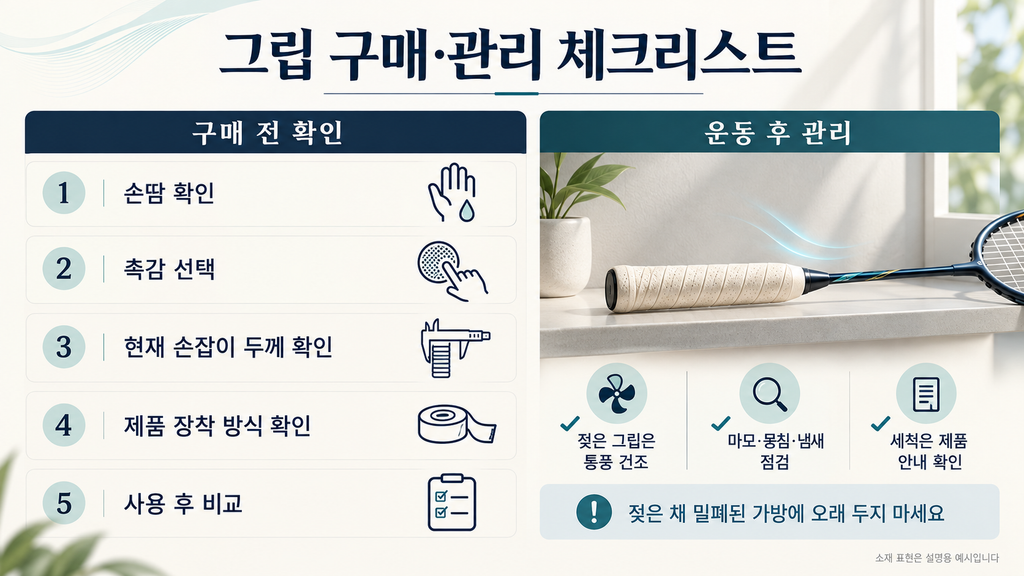 그립 구매·관리 체크리스트

구매 전 확인

1 손땀 확인

2 촉감 선택

3 현재 손잡이 두께 확인

4 제품 장착 방식 확인

5 사용 후 비교

운동 후 관리

✓ 젖은 그립은 통풍 건조

✓ 마모·뭉침·냄새 점검

✓ 세척은 제품 안내 확인

! 젖은 채 밀폐된 가방에 오래 두지 마세요

소재 표현은 설명용 예시입니다